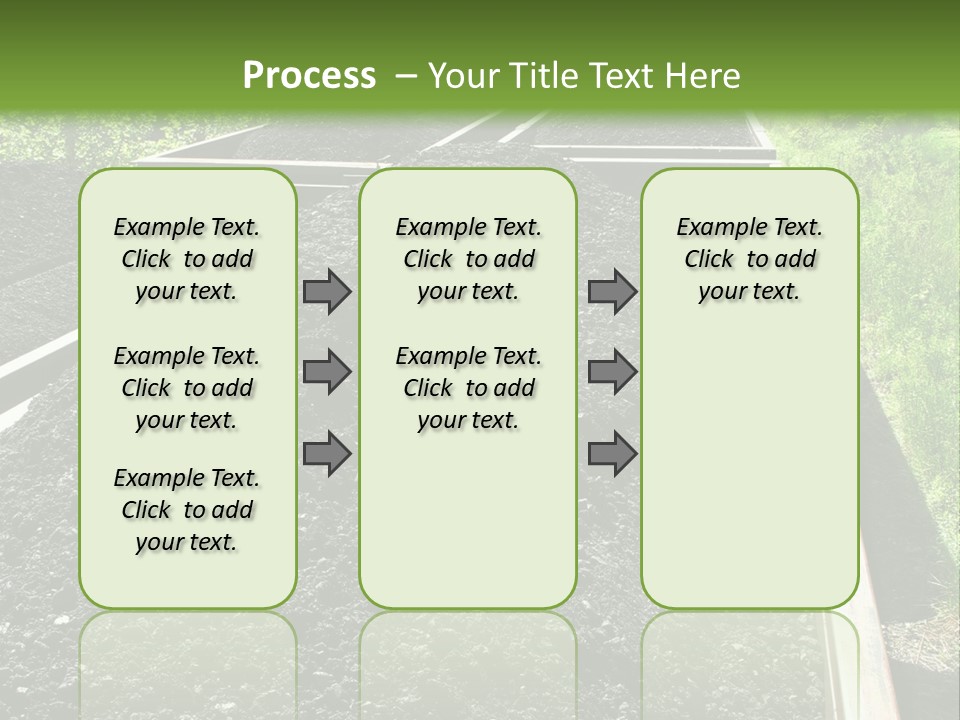 Process – Your Title Text Here

Example Text. Click to add your text.

Example Text. Click to add your text.

Example Text. Click to add your text.

Example Text. Click to add your text.

Example Text. Click to add your text.

Example Text. Click to add your text.